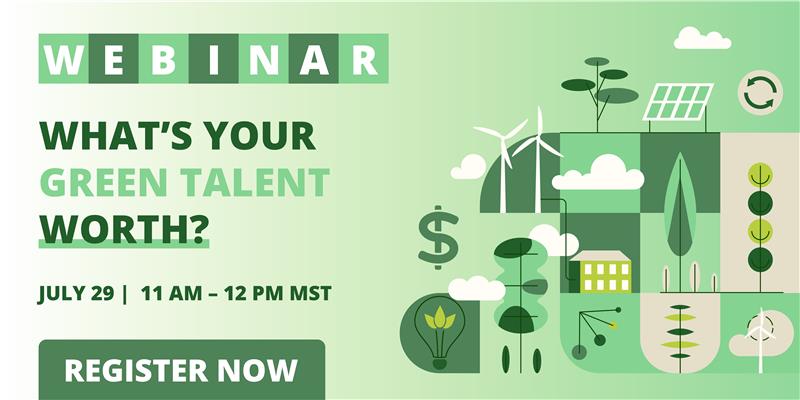 WEBINAR

WHAT'S YOUR GREEN TALENT WORTH?

JULY 29 | 11 AM – 12 PM MST

REGISTER NOW

$